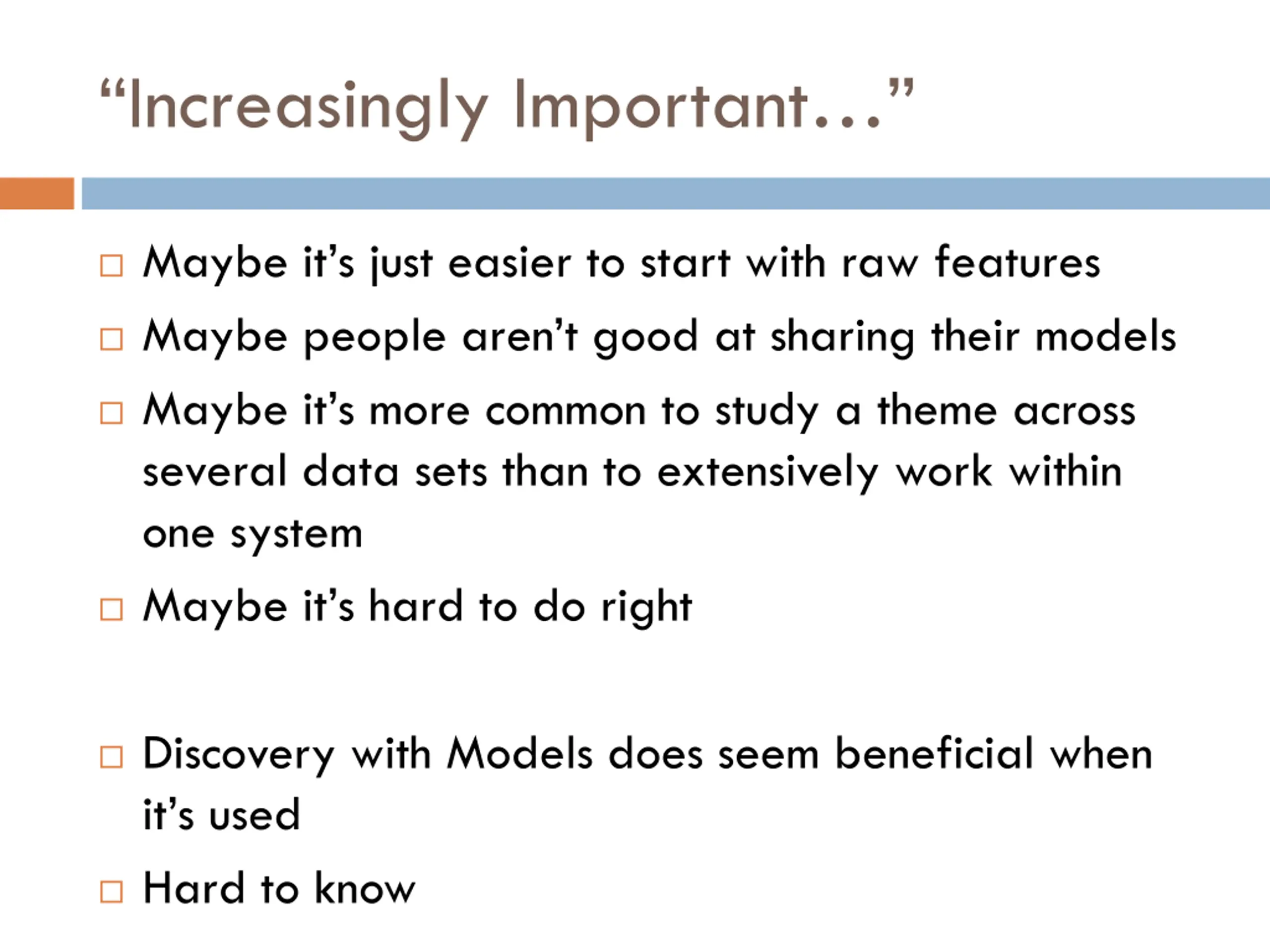 “Increasingly Important…”

□ Maybe it’s just easier to start with raw features
□ Maybe people aren’t good at sharing their models
□ Maybe it’s more common to study a theme across several data sets than to extensively work within one system
□ Maybe it’s hard to do right

□ Discovery with Models does seem beneficial when it’s used
□ Hard to know